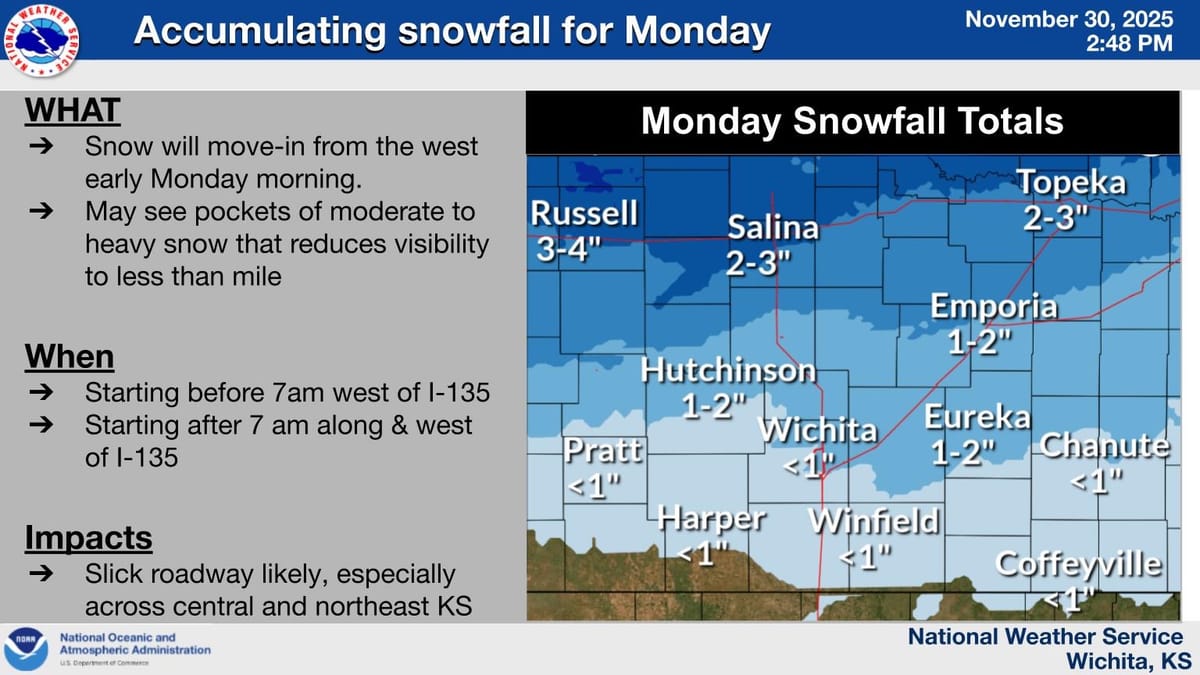 NATIONAL WEATHER SERVICE

Accumulating snowfall for Monday

November 30, 2025
2:48 PM

WHAT
➔ Snow will move-in from the west early Monday morning.
➔ May see pockets of moderate to heavy snow that reduces visibility to less than mile

When
➔ Starting before 7am west of I-135
➔ Starting after 7 am along & west of I-135

Impacts
➔ Slick roadway likely, especially across central and northeast KS

Monday Snowfall Totals

Russell
3-4"

Salina
2-3"

Topeka
2-3"

Emporia
1-2"

Hutchinson
1-2"

Wichita
<1"

Eureka
1-2"

Chanute
<1"

Pratt
<1"

Harper
<1"

Winfield
<1"

Coffeyville
<1"

NOAA
National Oceanic and Atmospheric Administration
U.S. Department of Commerce

National Weather Service
Wichita, KS